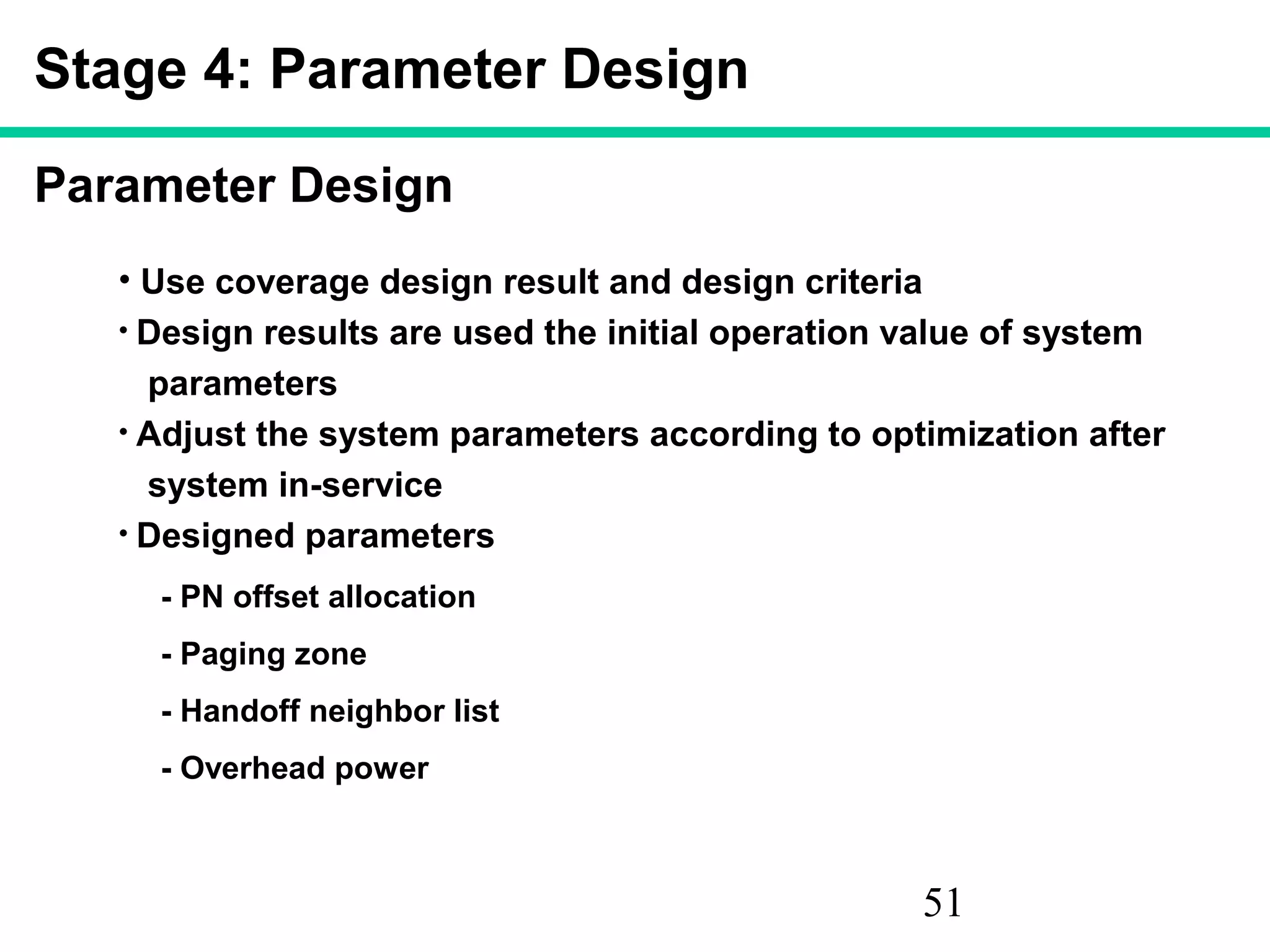 Stage 4: Parameter Design

Parameter Design

• Use coverage design result and design criteria
• Design results are used the initial operation value of system parameters
• Adjust the system parameters according to optimization after system in-service
• Designed parameters

- PN offset allocation

- Paging zone

- Handoff neighbor list

- Overhead power

51